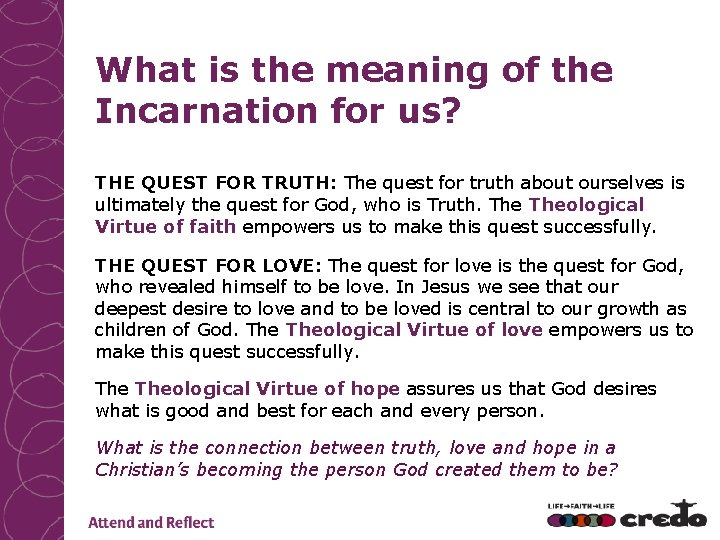 What is the meaning of the Incarnation for us?

THE QUEST FOR TRUTH: The quest for truth about ourselves is ultimately the quest for God, who is Truth. The Theological Virtue of faith empowers us to make this quest successfully.

THE QUEST FOR LOVE: The quest for love is the quest for God, who revealed himself to be love. In Jesus we see that our deepest desire to love and to be loved is central to our growth as children of God. The Theological Virtue of love empowers us to make this quest successfully.

The Theological Virtue of hope assures us that God desires what is good and best for each and every person.

What is the connection between truth, love and hope in a Christian's becoming the person God created them to be?

Attend and Reflect

LIFE→FAITH→LIFE credo